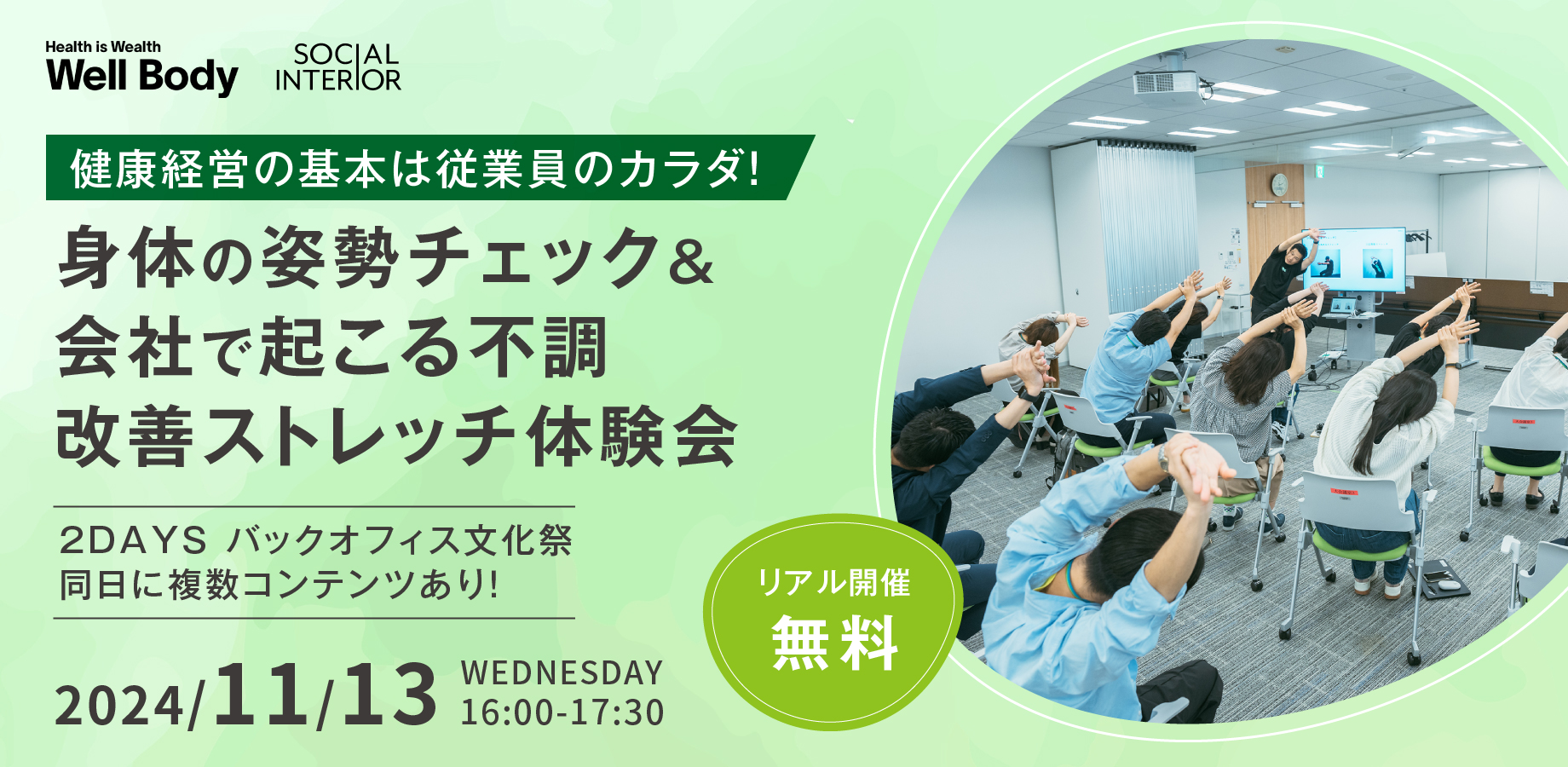 Health is Wealth
Well Body

SOCIAL INTERIOR

健康経営の基本は従業員のカラダ!

身体の姿勢チェック&
会社で起こる不調
改善ストレッチ体験会

2DAYS バックオフィス文化祭
同日に複数コンテンツあり!

リアル開催
無料

2024/11/13 WEDNESDAY 16:00-17:30